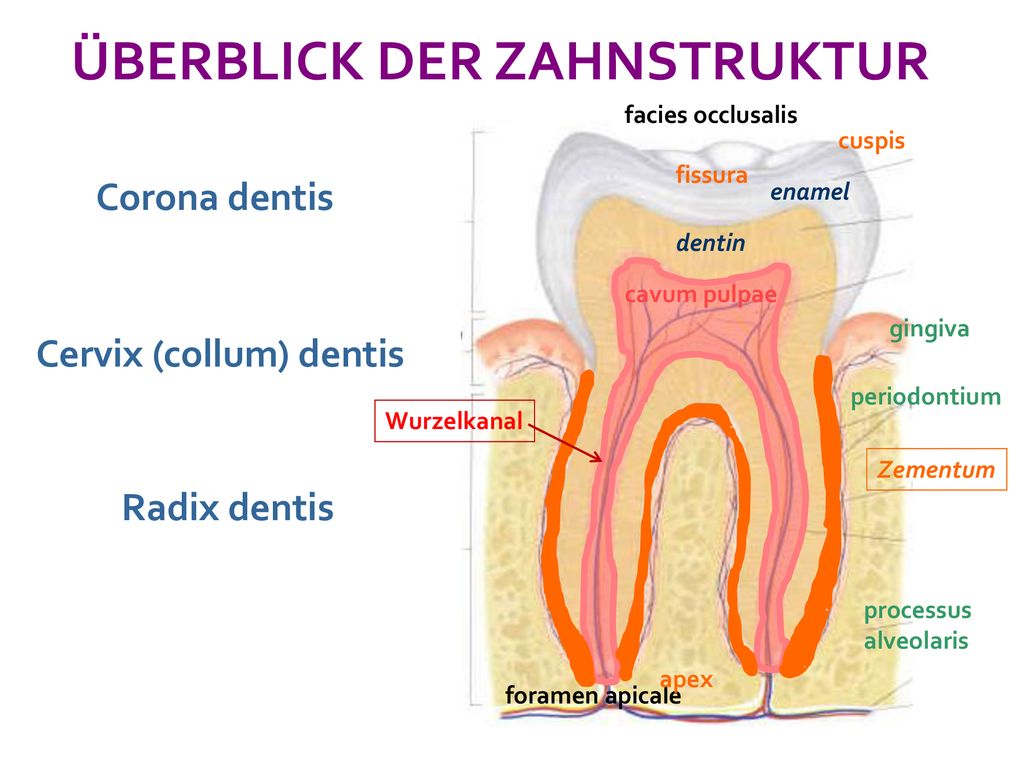 ÜBERBLICK DER ZAHNSTRUKTUR

Corona dentis

Cervix (collum) dentis

Radix dentis

facies occlusalis

cuspis

fissura

enamel

dentin

cavum pulpae

gingiva

periodontium

Wurzelkanal

Zementum

processus alveolaris

apex

foramen apicale